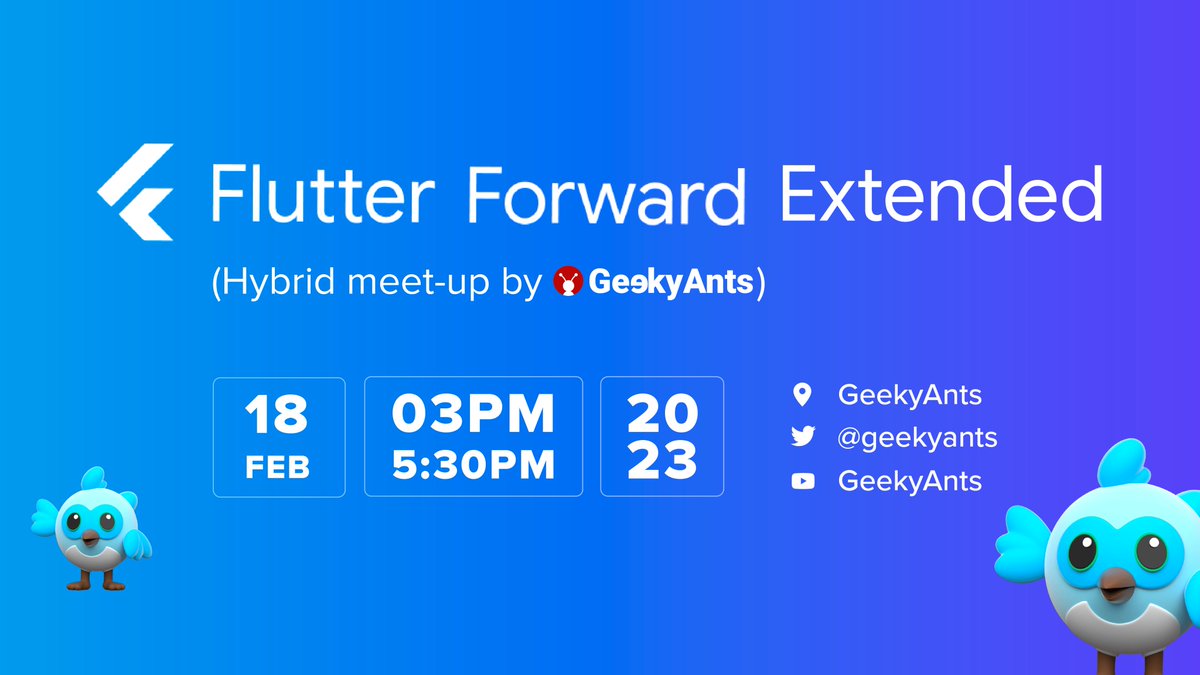 Flutter Forward Extended

(Hybrid meet-up by GeekyAnts)

18 FEB

03PM 5:30PM

20 23

GeekyAnts
@geekyants
GeekyAnts